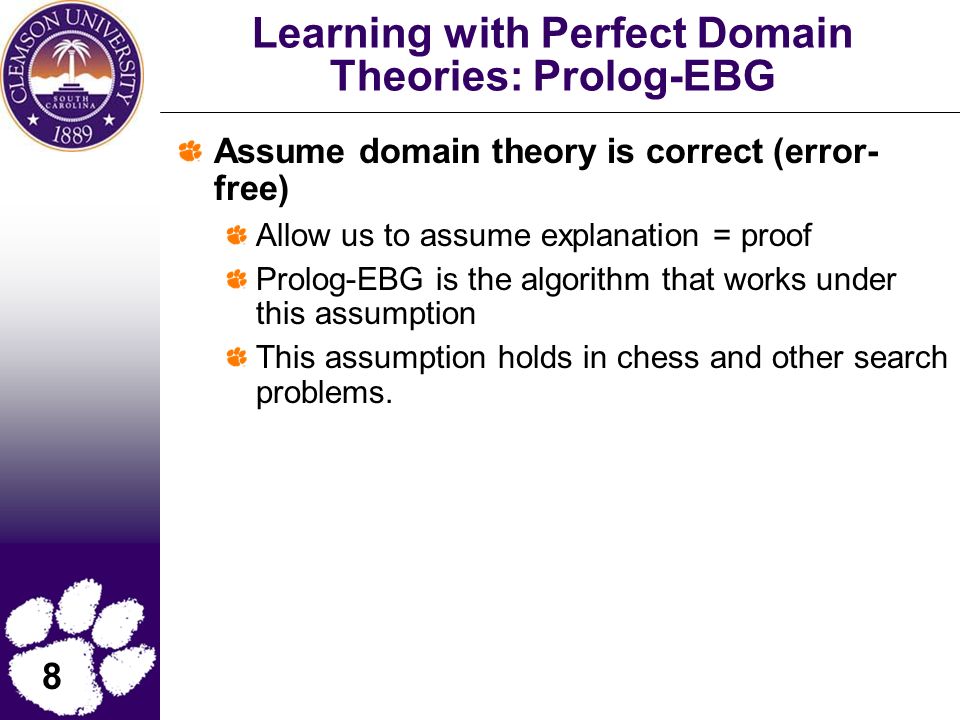 CLEMSON UNIVERSITY
SOUTH CAROLINA
1889

Learning with Perfect Domain Theories: Prolog-EBG

Assume domain theory is correct (error-free)

Allow us to assume explanation = proof

Prolog-EBG is the algorithm that works under this assumption

This assumption holds in chess and other search problems.

8